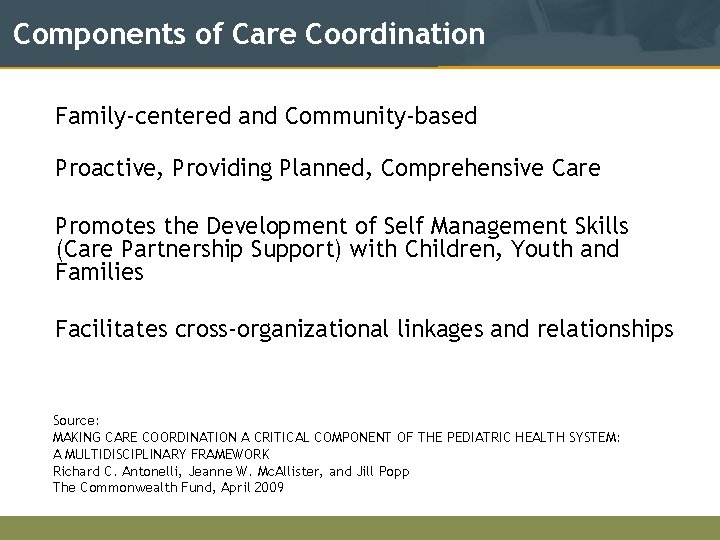 Components of Care Coordination

Family-centered and Community-based

Proactive, Providing Planned, Comprehensive Care

Promotes the Development of Self Management Skills (Care Partnership Support) with Children, Youth and Families

Facilitates cross-organizational linkages and relationships

Source:
MAKING CARE COORDINATION A CRITICAL COMPONENT OF THE PEDIATRIC HEALTH SYSTEM: A MULTIDISCIPLINARY FRAMEWORK
Richard C. Antonelli, Jeanne W. McAllister, and Jill Popp
The Commonwealth Fund, April 2009